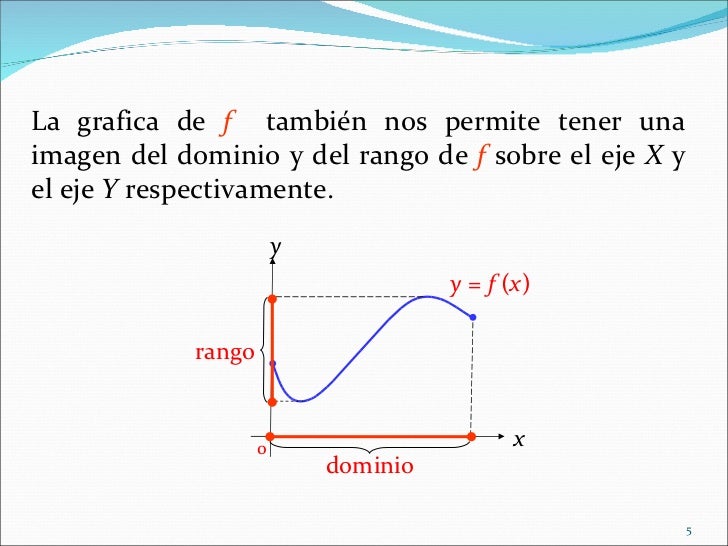 La grafica de $f$ también nos permite tener una imagen del dominio y del rango de $f$ sobre el eje $X$ y el eje $Y$ respectivamente.

y

$y = f(x)$

rango

o

x

dominio

5